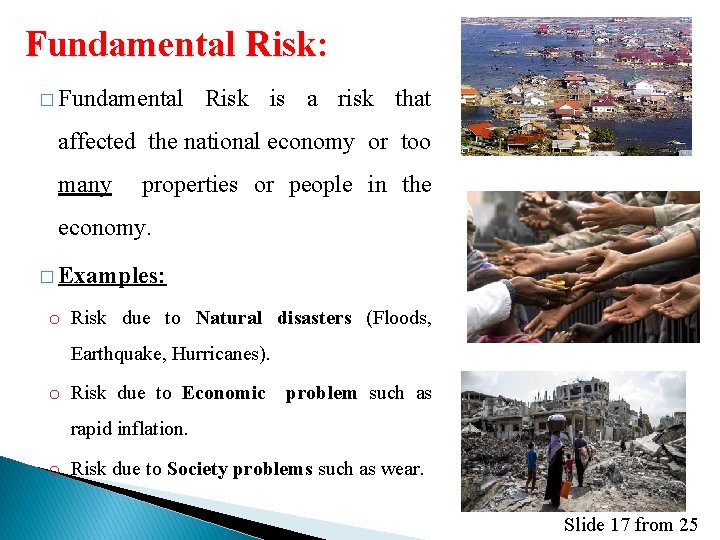 Fundamental Risk:

□ Fundamental Risk is a risk that affected the national economy or too many properties or people in the economy.

□ Examples:

o Risk due to Natural disasters (Floods, Earthquake, Hurricanes).

o Risk due to Economic problem such as rapid inflation.

o Risk due to Society problems such as wear.

Slide 17 from 25